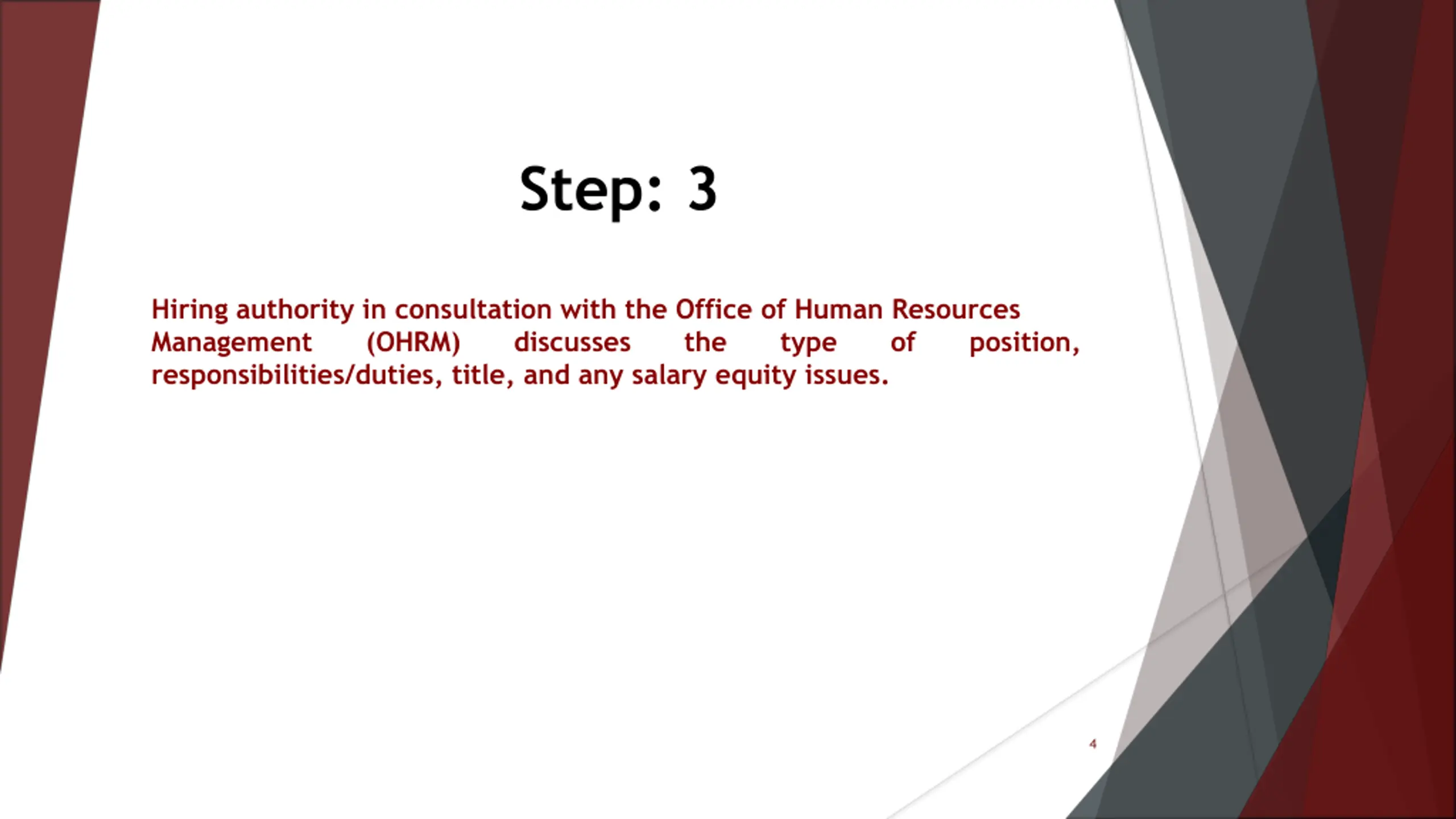 Step: 3

Hiring authority in consultation with the Office of Human Resources Management (OHRM) discusses the type of position, responsibilities/duties, title, and any salary equity issues.

4